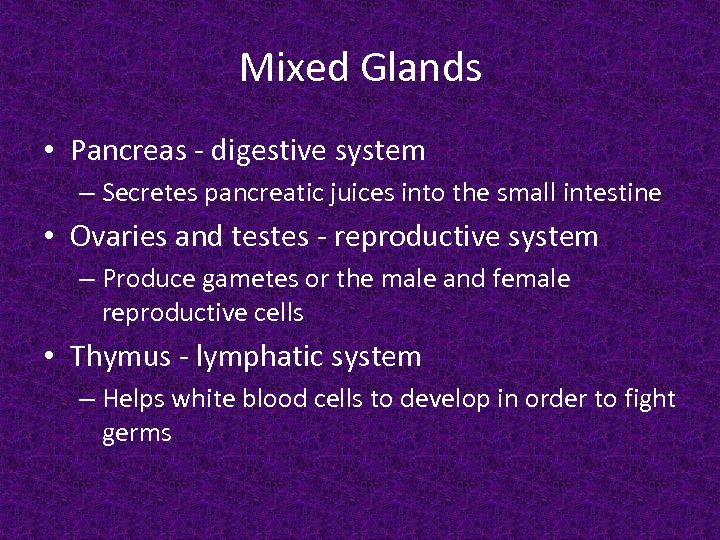 Mixed Glands

• Pancreas - digestive system
  – Secretes pancreatic juices into the small intestine
• Ovaries and testes - reproductive system
  – Produce gametes or the male and female reproductive cells
• Thymus - lymphatic system
  – Helps white blood cells to develop in order to fight germs